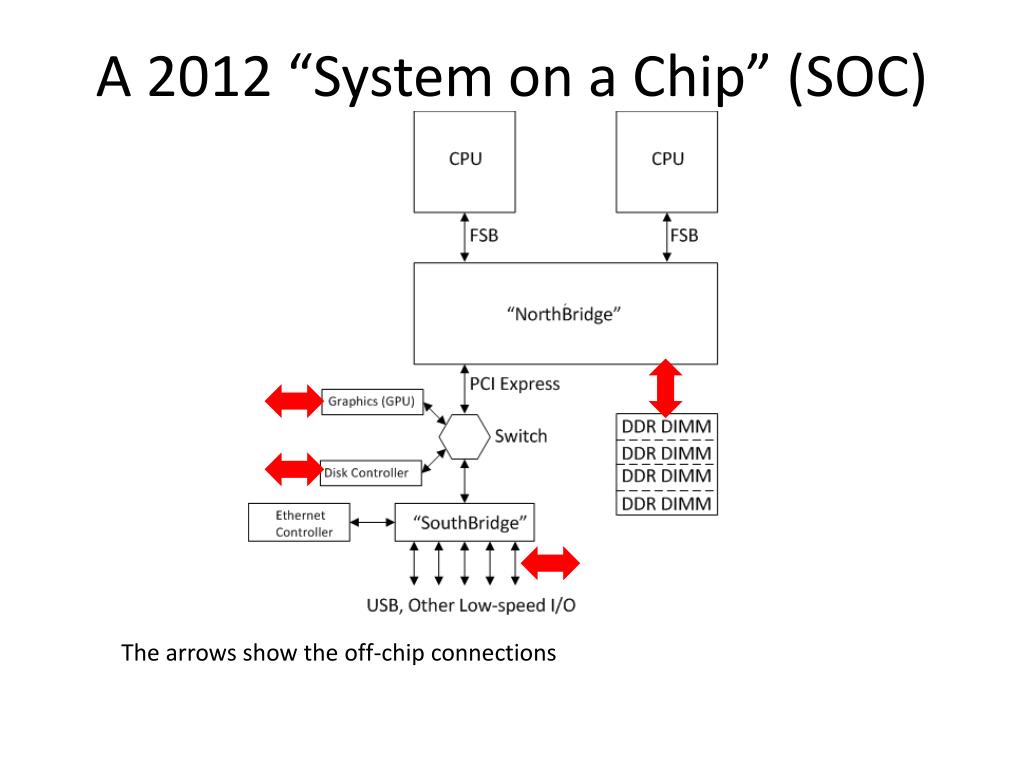 A 2012 “System on a Chip” (SOC)

CPU

CPU

FSB

FSB

“NorthBridge”

PCI Express

Graphics (GPU)

Switch

Disk Controller

DDR DIMM
DDR DIMM
DDR DIMM
DDR DIMM

Ethernet Controller

“SouthBridge”

USB, Other Low-speed I/O

The arrows show the off-chip connections